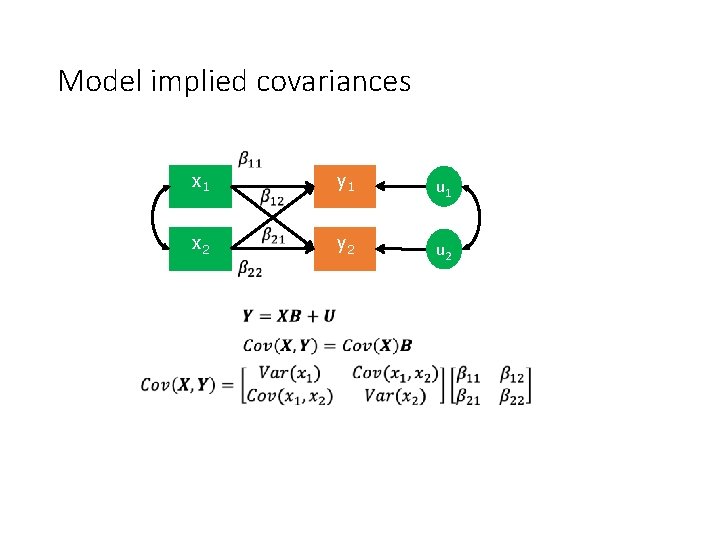 Model implied covariances

$\beta_{11}$

$x_1$

$\beta_{12}$

$y_1$

$u_1$

$x_2$

$\beta_{21}$

$y_2$

$u_2$

$\beta_{22}$

$\boldsymbol{Y} = \boldsymbol{XB} + \boldsymbol{U}$

$Cov(\boldsymbol{X}, \boldsymbol{Y}) = Cov(\boldsymbol{X})\boldsymbol{B}$

$Cov(\boldsymbol{X}, \boldsymbol{Y}) = \begin{bmatrix} Var(x_1) & Cov(x_1, x_2) \\ Cov(x_1, x_2) & Var(x_2) \end{bmatrix} \begin{bmatrix} \beta_{11} & \beta_{12} \\ \beta_{21} & \beta_{22} \end{bmatrix}$